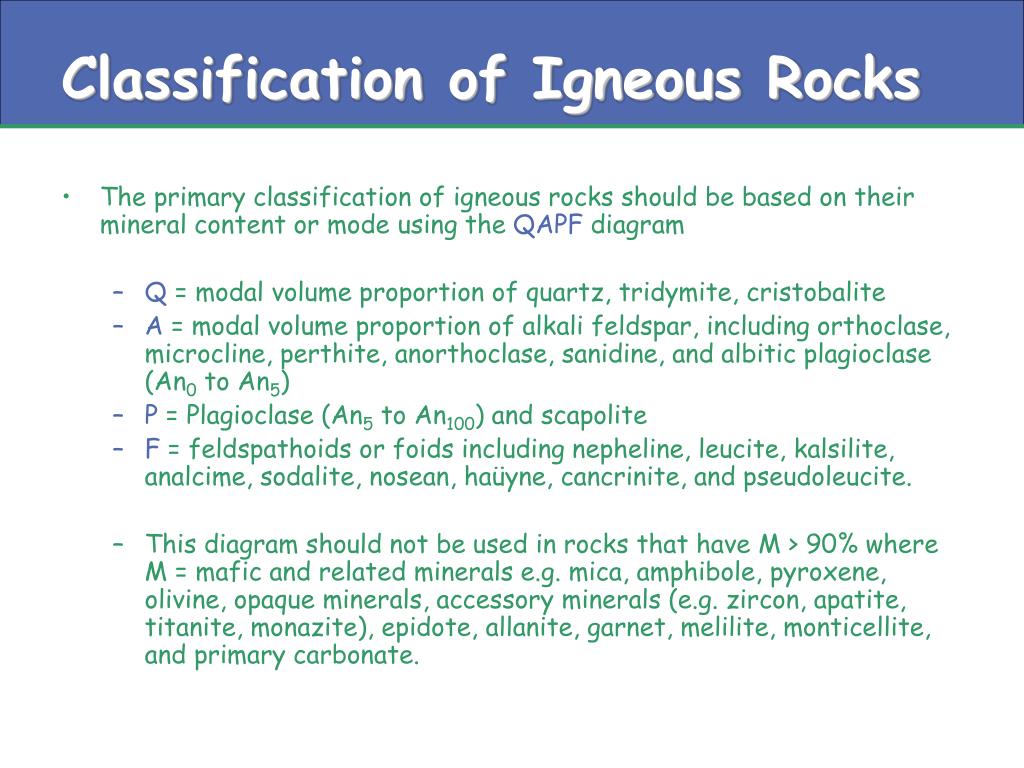 Classification of Igneous Rocks

• The primary classification of igneous rocks should be based on their mineral content or mode using the QAPF diagram

– Q = modal volume proportion of quartz, tridymite, cristobalite
– A = modal volume proportion of alkali feldspar, including orthoclase, microcline, perthite, anorthoclase, sanidine, and albitic plagioclase ($An_0$ to $An_5$)
– P = Plagioclase ($An_5$ to $An_{100}$) and scapolite
– F = feldspathoids or foids including nepheline, leucite, kalsilite, analcime, sodalite, nosean, haüyne, cancrinite, and pseudoleucite.

– This diagram should not be used in rocks that have M > 90% where M = mafic and related minerals e.g. mica, amphibole, pyroxene, olivine, opaque minerals, accessory minerals (e.g. zircon, apatite, titanite, monazite), epidote, allanite, garnet, melilite, monticellite, and primary carbonate.